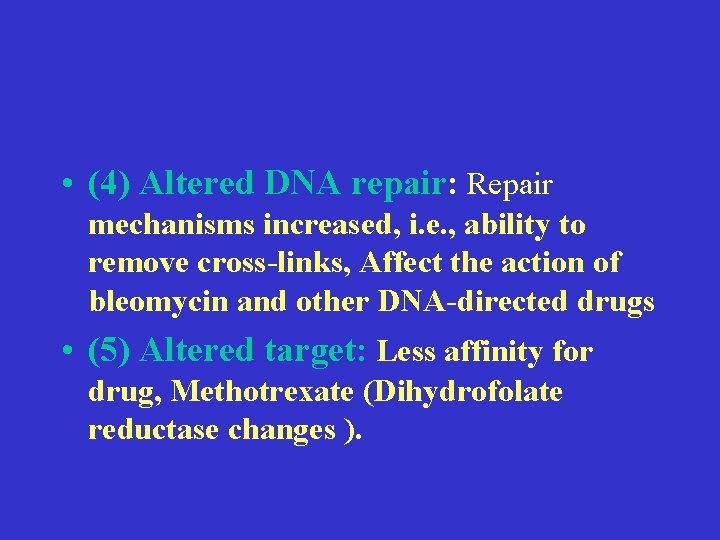 • (4) Altered DNA repair: Repair mechanisms increased, i.e., ability to remove cross-links, Affect the action of bleomycin and other DNA-directed drugs

• (5) Altered target: Less affinity for drug, Methotrexate (Dihydrofolate reductase changes ).